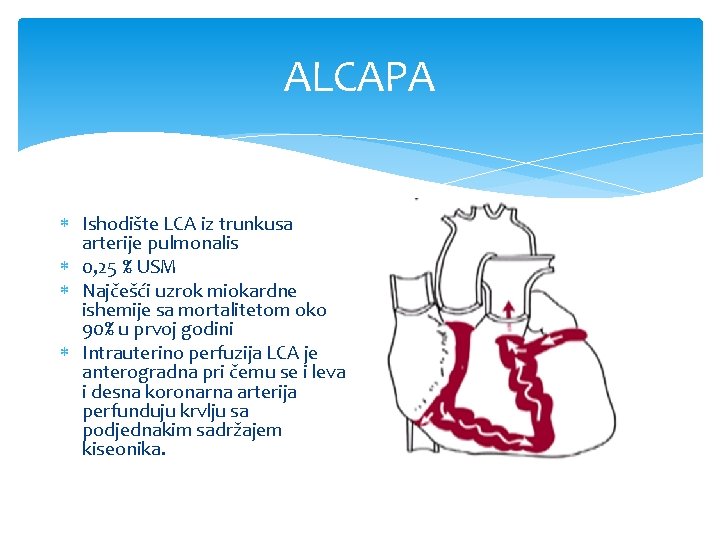 ALCAPA

* Ishodište LCA iz trunkusa arterije pulmonalis
* 0,25 % USM
* Najčešći uzrok miokardne ishemije sa mortalitetom oko 90% u prvoj godini
* Intrauterino perfuzija LCA je anterogradna pri čemu se i leva i desna koronarna arterija perfunduju krvlju sa podjednakim sadržajem kiseonika.